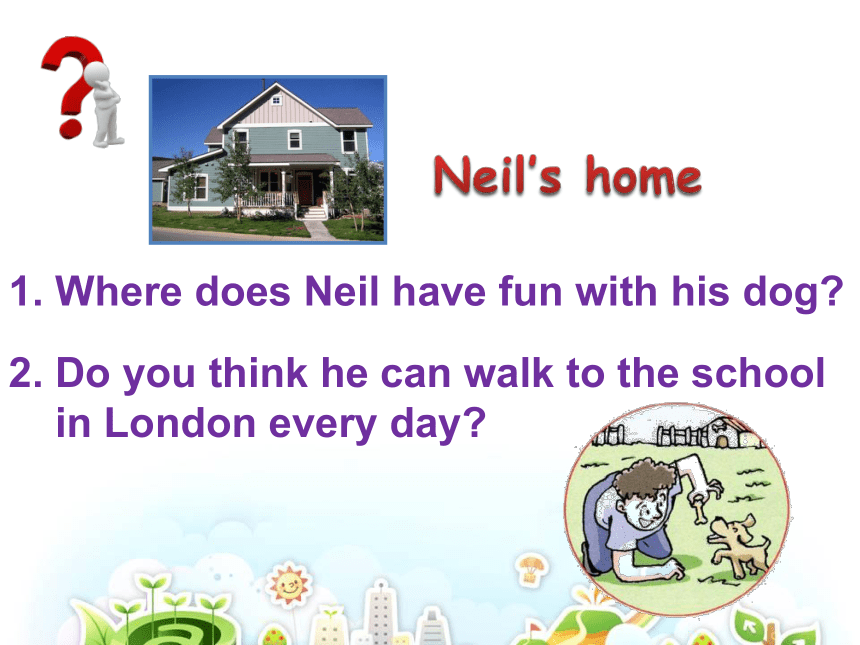 Neil's home

1. Where does Neil have fun with his dog?

2. Do you think he can walk to the school in London every day?